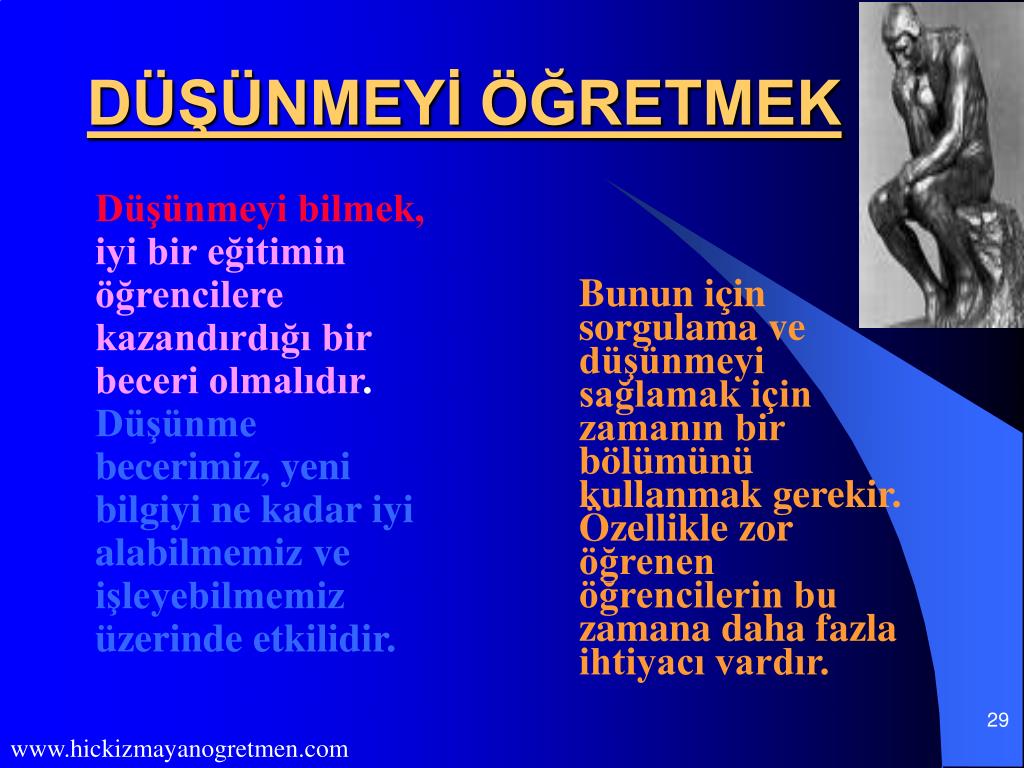 DÜŞÜNMEYİ ÖĞRETMEK

Düşünmeyi bilmek, iyi bir eğitimin öğrencilere kazandırdığı bir beceri olmalıdır. Düşünme becerimiz, yeni bilgiyi ne kadar iyi alabilmemiz ve işleyebilmemiz üzerinde etkilidir.

Bunun için sorgulama ve düşünmeyi sağlamak için zamanın bir bölümünü kullanmak gerekir. Özellikle zor öğrenen öğrencilerin bu zamana daha fazla ihtiyacı vardır.

29

www.hickizmayanogretmen.com